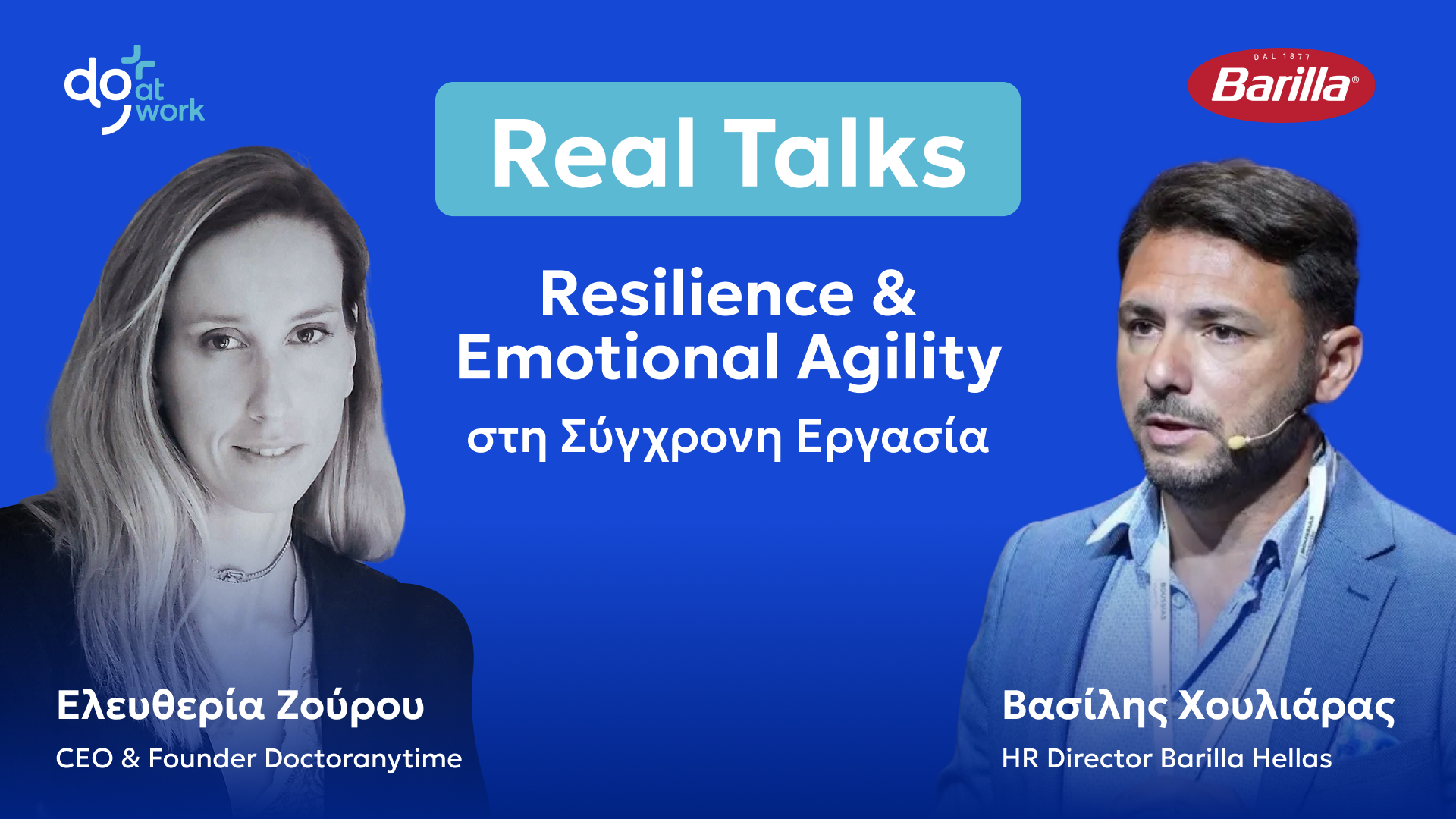 do at work

DAL 1877
Barilla®

Real Talks

Resilience & Emotional Agility
στη Σύγχρονη Εργασία

Ελευθερία Ζούρου
CEO & Founder Doctoranytime

Βασίλης Χουλιάρας
HR Director Barilla Hellas